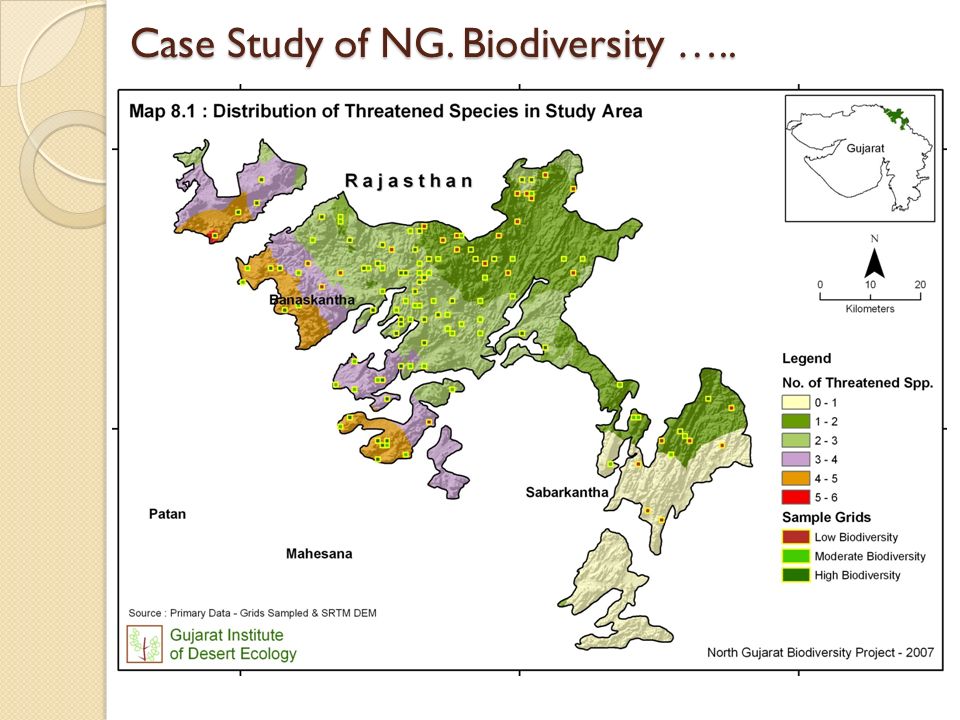 Case Study of NG. Biodiversity …..

Map 8.1 : Distribution of Threatened Species in Study Area

Gujarat

N

0 10 20
Kilometers

Rajasthan

Banaskantha

Sabarkantha

Patan

Mahesana

Legend
No. of Threatened Spp.
0 - 1
1 - 2
2 - 3
3 - 4
4 - 5
5 - 6
Sample Grids
Low Biodiversity
Moderate Biodiversity
High Biodiversity

Source : Primary Data - Grids Sampled & SRTM DEM

Gujarat Institute of Desert Ecology

North Gujarat Biodiversity Project - 2007